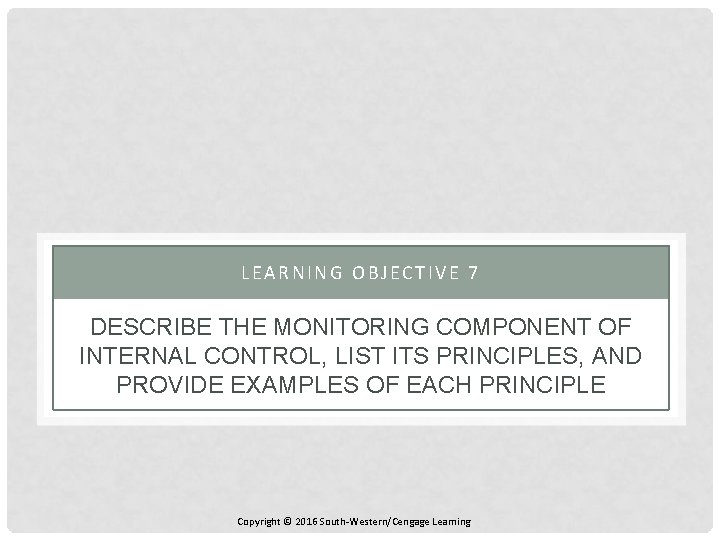 LEARNING OBJECTIVE 7

DESCRIBE THE MONITORING COMPONENT OF INTERNAL CONTROL, LIST ITS PRINCIPLES, AND PROVIDE EXAMPLES OF EACH PRINCIPLE

Copyright © 2016 South-Western/Cengage Learning